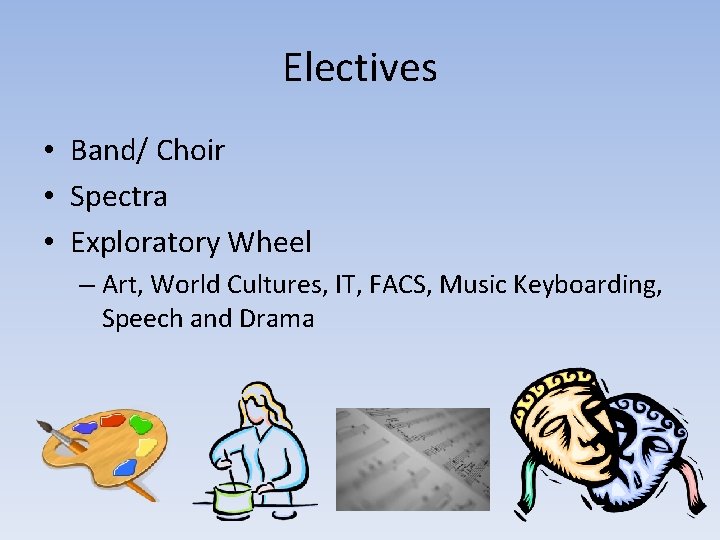 Electives

• Band/ Choir
• Spectra
• Exploratory Wheel
  – Art, World Cultures, IT, FACS, Music Keyboarding, Speech and Drama